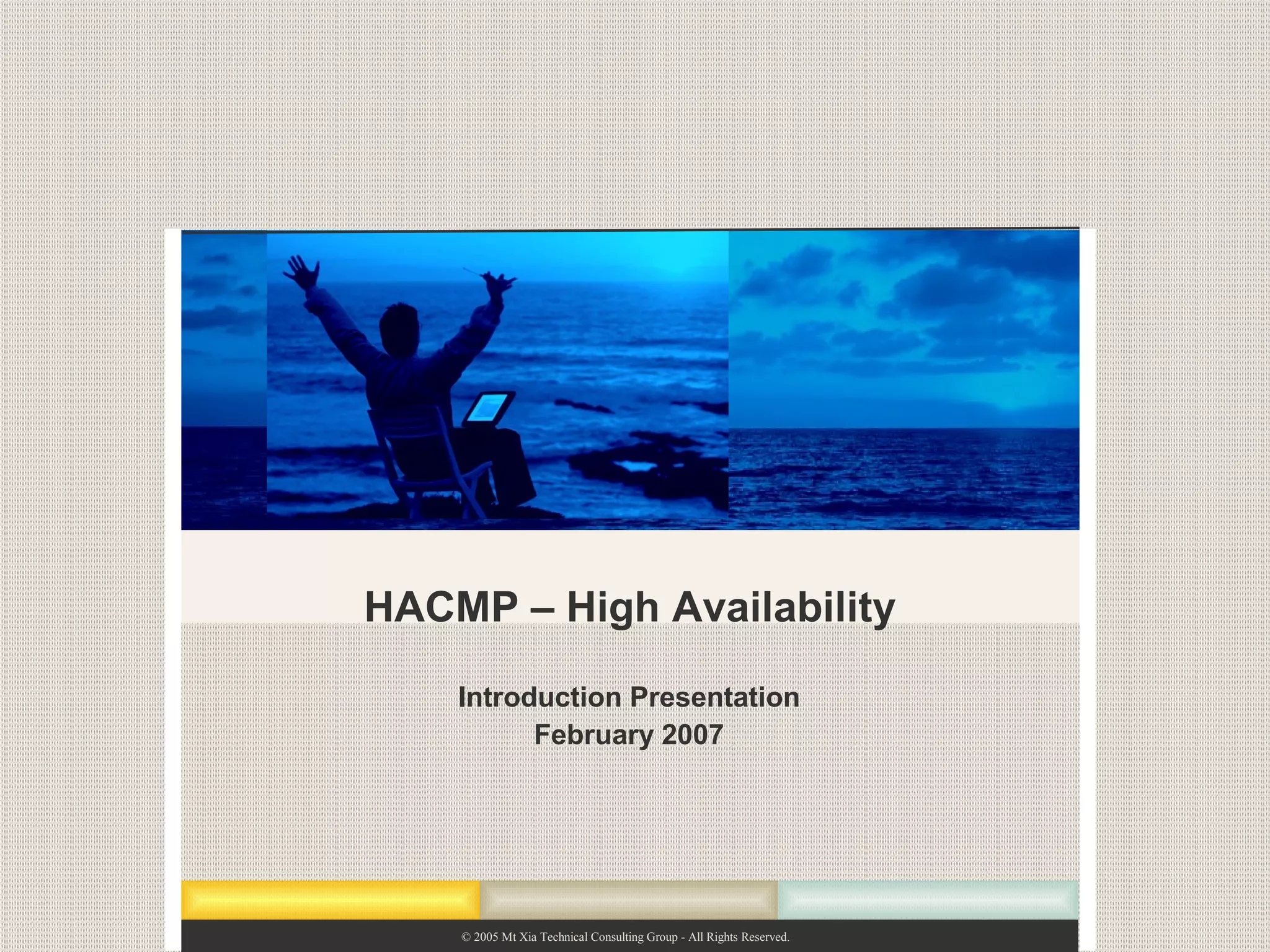 HACMP – High Availability

Introduction Presentation
February 2007

© 2005 Mt Xia Technical Consulting Group - All Rights Reserved.